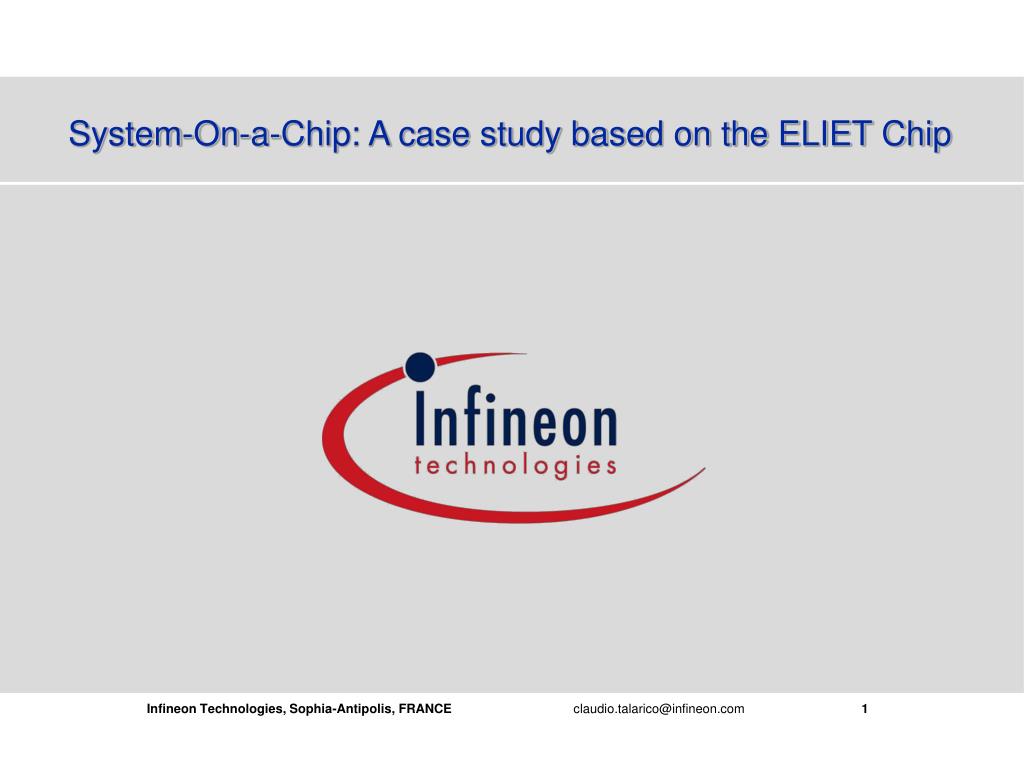 System-On-a-Chip: A case study based on the ELIET Chip

Infineon
technologies

Infineon Technologies, Sophia-Antipolis, FRANCE

claudio.talarico@infineon.com

1